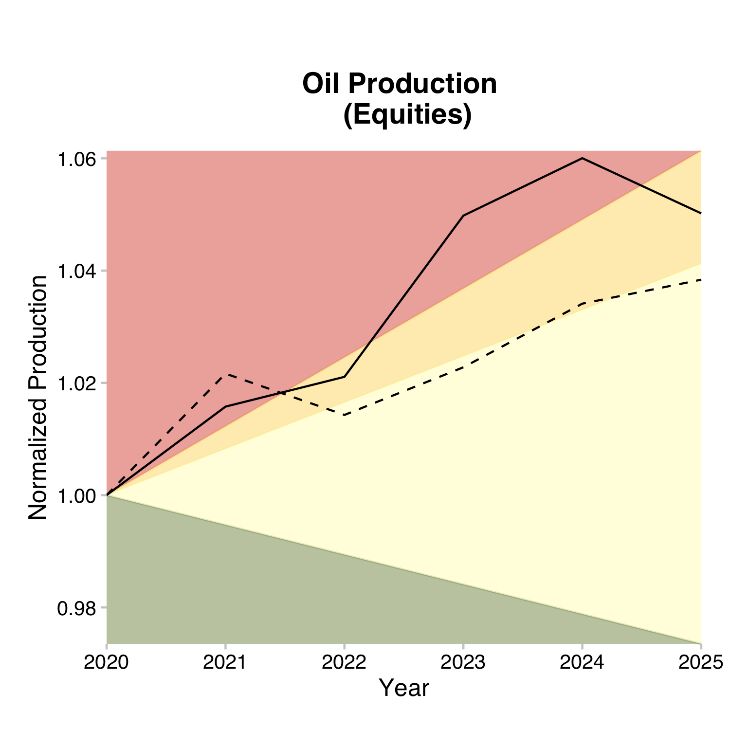 Oil Production
(Equities)

Normalized Production

1.06
1.04
1.02
1.00
0.98

2020 2021 2022 2023 2024 2025

Year